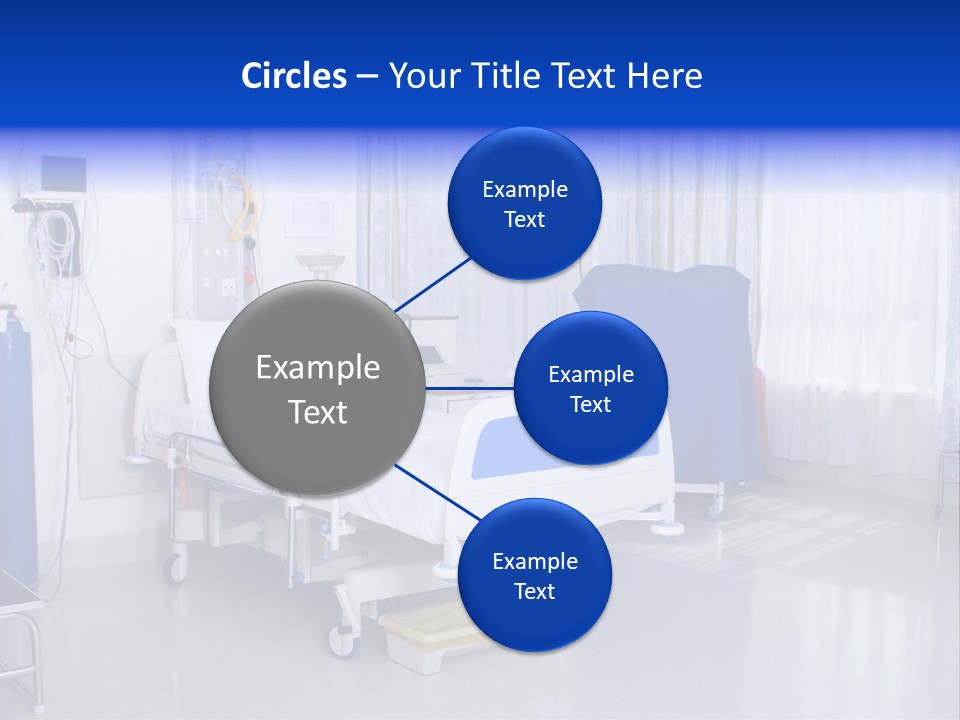 Circles – Your Title Text Here

Example Text

Example Text

Example Text

Example Text